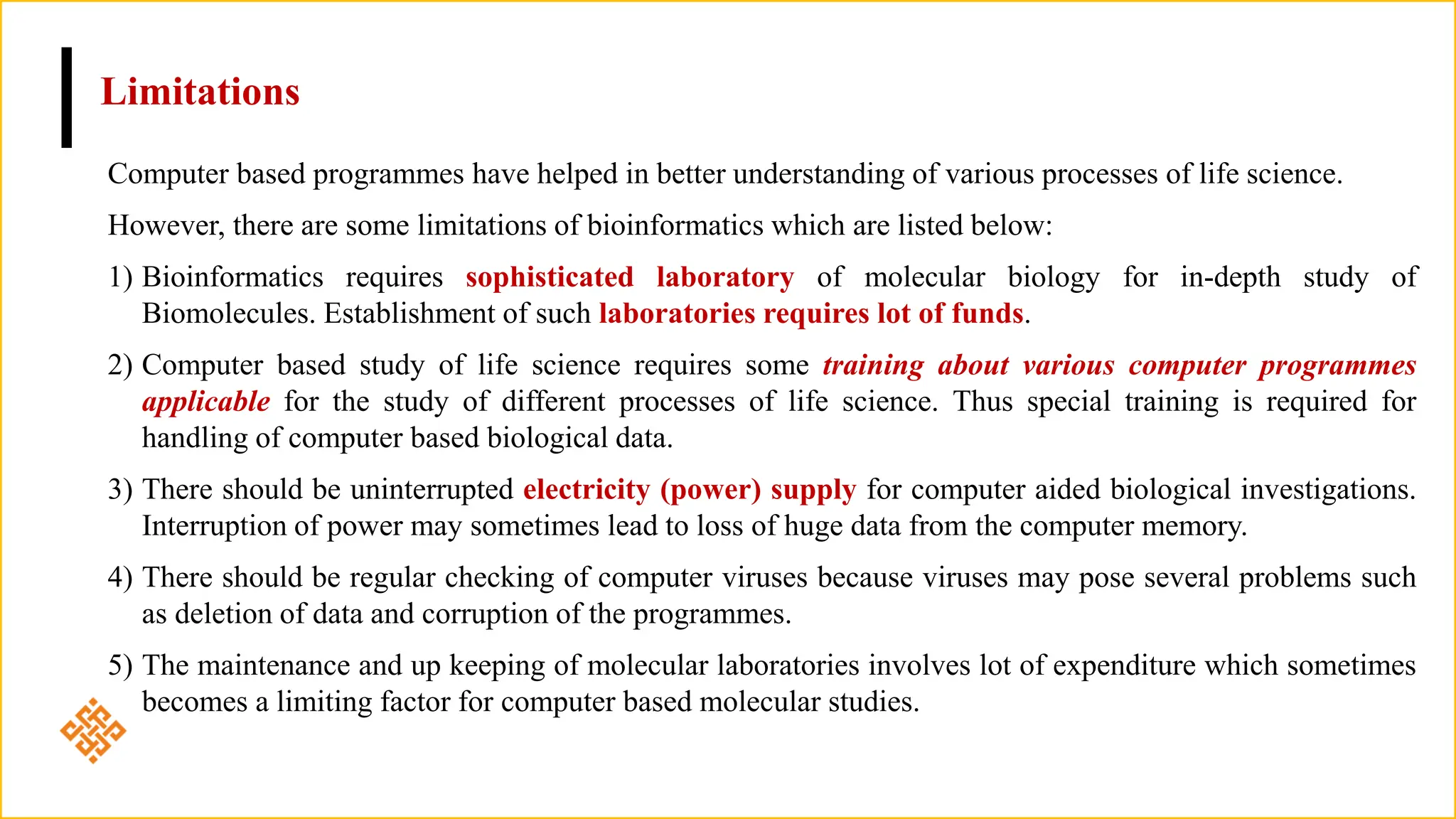 Limitations

Computer based programmes have helped in better understanding of various processes of life science.

However, there are some limitations of bioinformatics which are listed below:

1) Bioinformatics requires sophisticated laboratory of molecular biology for in-depth study of Biomolecules. Establishment of such laboratories requires lot of funds.

2) Computer based study of life science requires some training about various computer programmes applicable for the study of different processes of life science. Thus special training is required for handling of computer based biological data.

3) There should be uninterrupted electricity (power) supply for computer aided biological investigations. Interruption of power may sometimes lead to loss of huge data from the computer memory.

4) There should be regular checking of computer viruses because viruses may pose several problems such as deletion of data and corruption of the programmes.

5) The maintenance and up keeping of molecular laboratories involves lot of expenditure which sometimes becomes a limiting factor for computer based molecular studies.